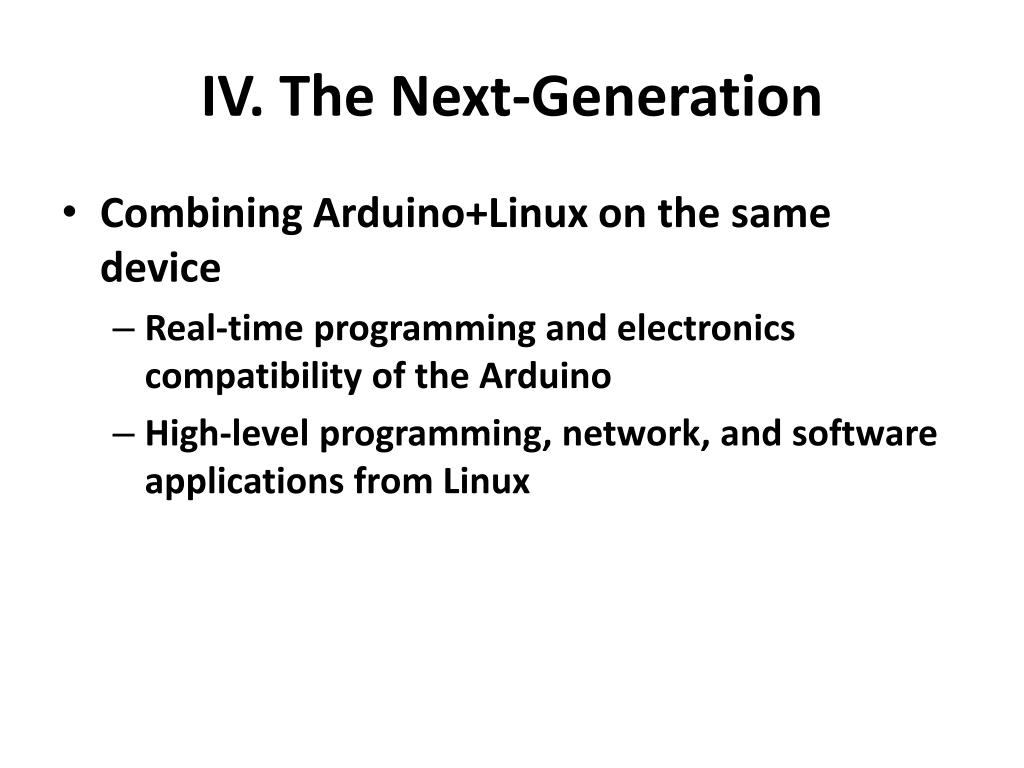 IV. The Next-Generation

• Combining Arduino+Linux on the same device
  – Real-time programming and electronics compatibility of the Arduino
  – High-level programming, network, and software applications from Linux